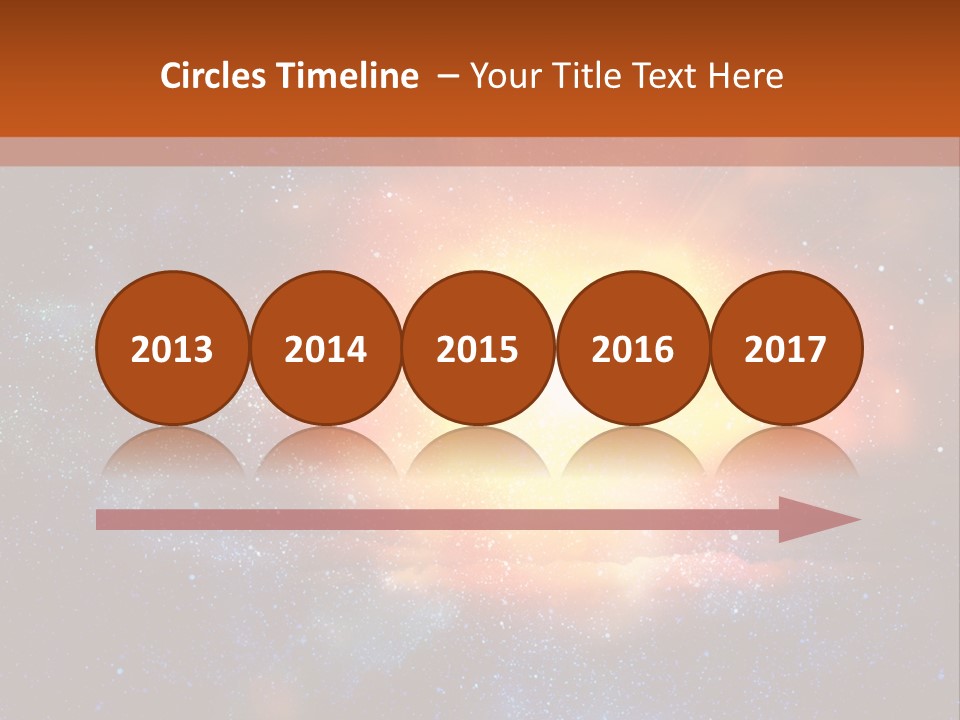 Circles Timeline – Your Title Text Here

2013

2014

2015

2016

2017